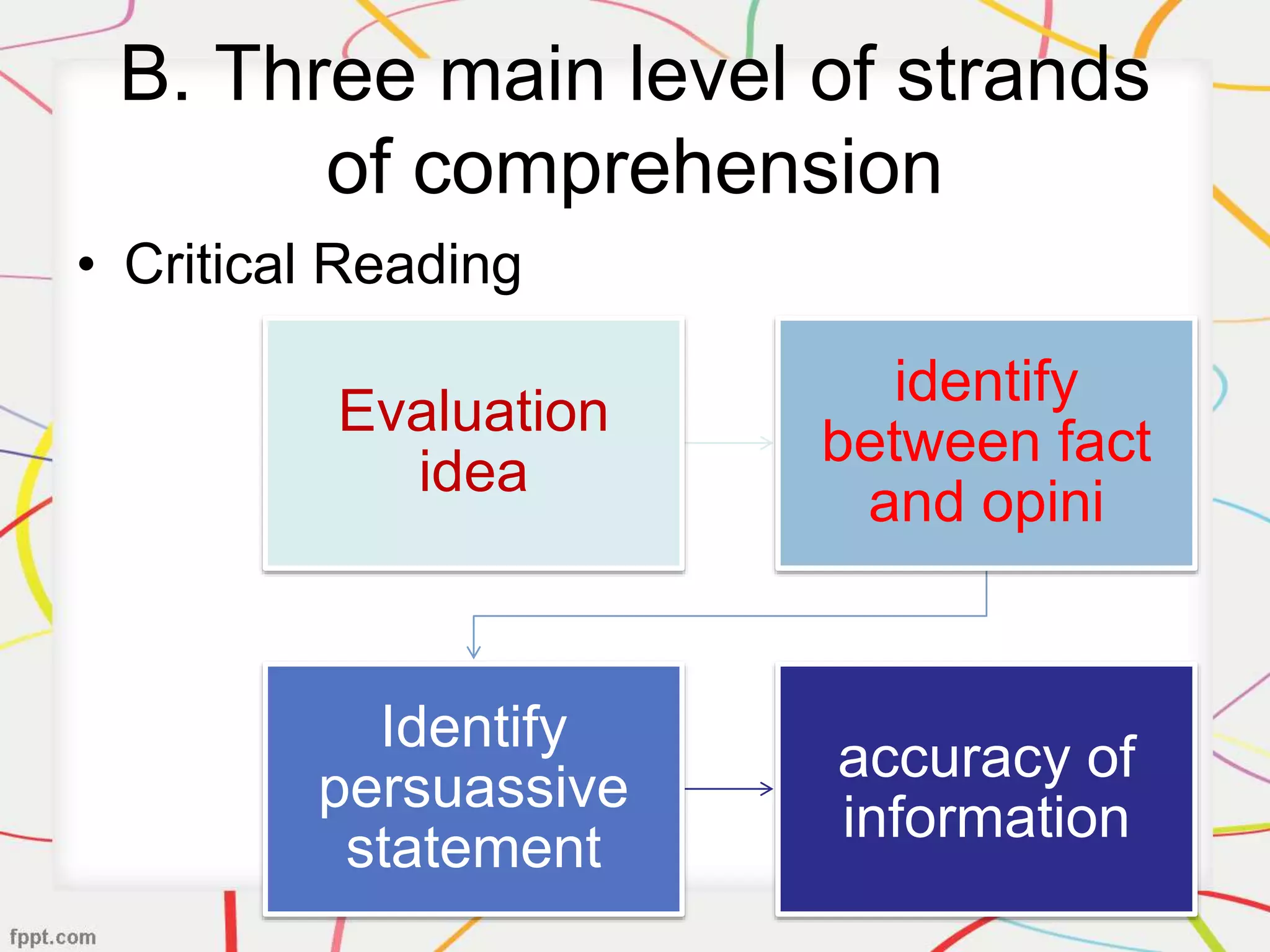 B. Three main level of strands of comprehension

• Critical Reading

Evaluation idea

identify between fact and opini

Identify persuassive statement

accuracy of information

fppt.com